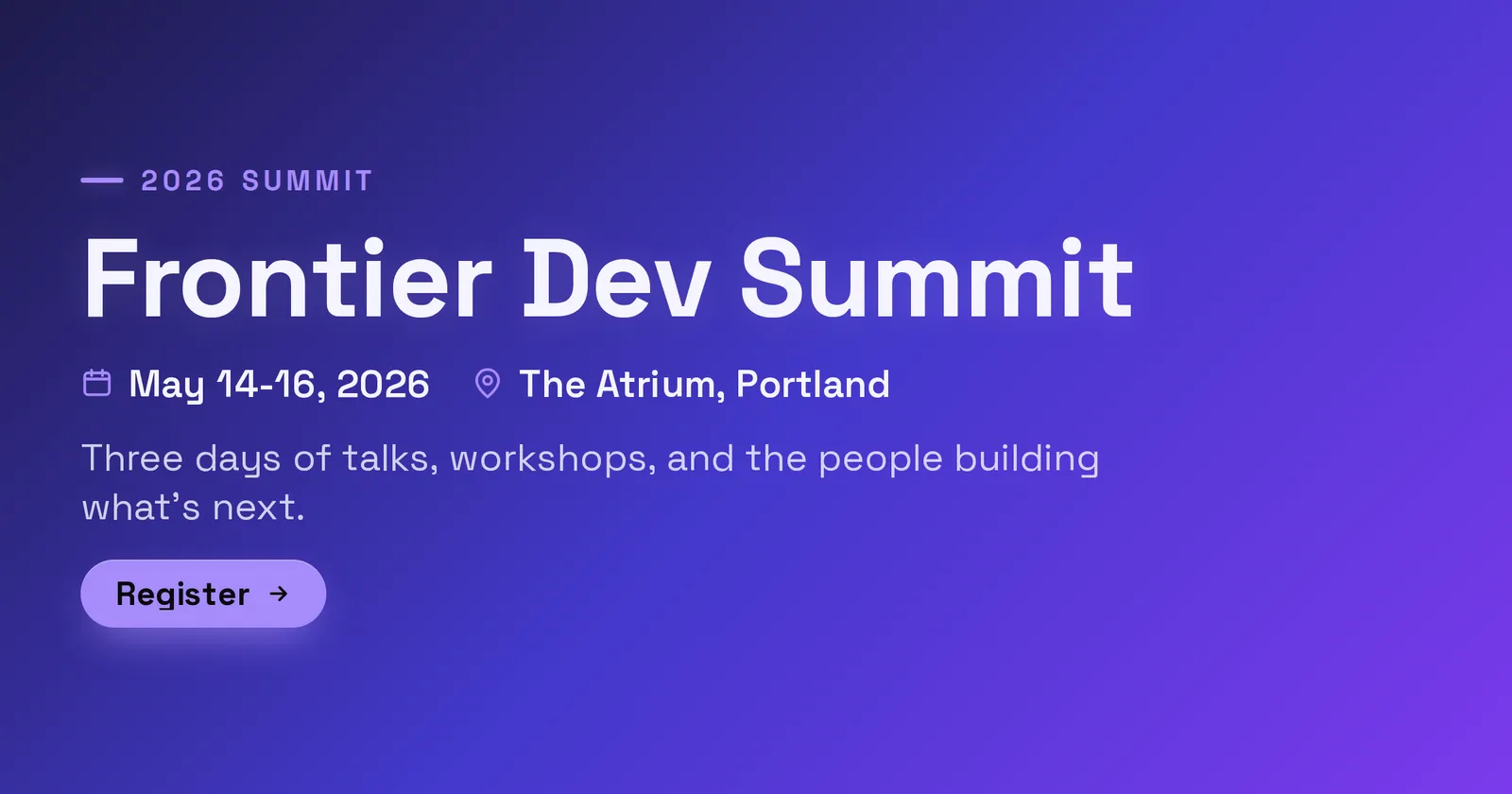 2026 SUMMIT

Frontier Dev Summit

May 14-16, 2026 The Atrium, Portland

Three days of talks, workshops, and the people building what’s next.

Register →